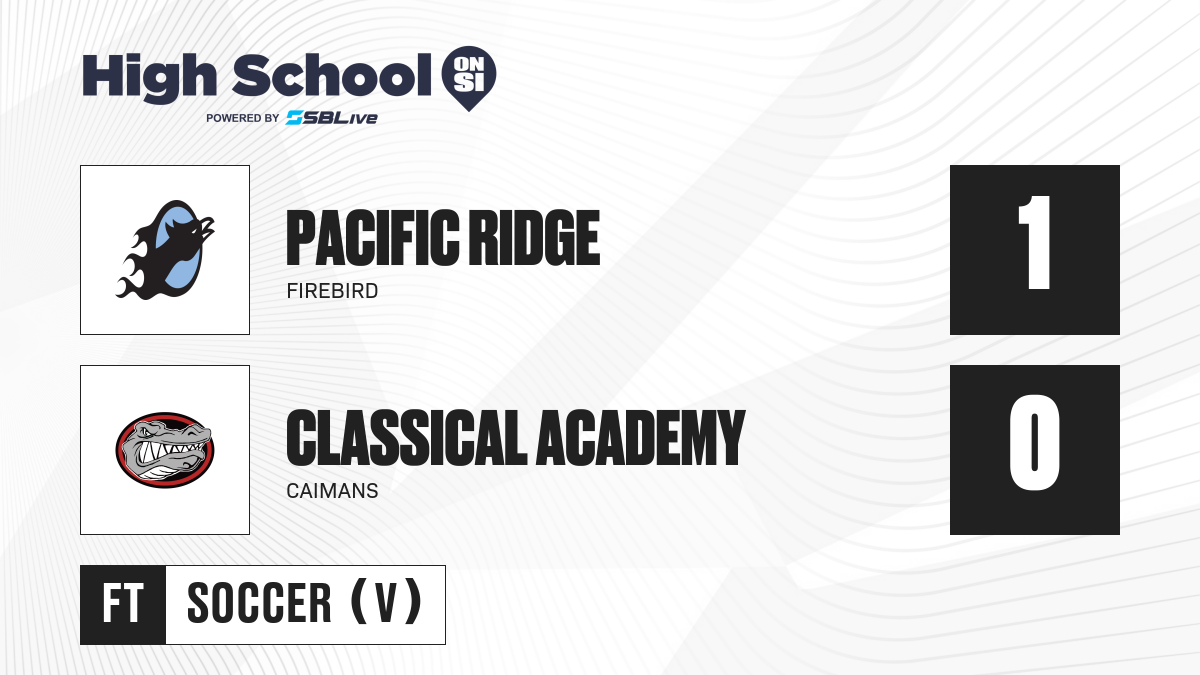 High School ON SI
POWERED BY SBLive

PACIFIC RIDGE
FIREBIRD
1

CLASSICAL ACADEMY
CAIMANS
0

FT SOCCER (V)